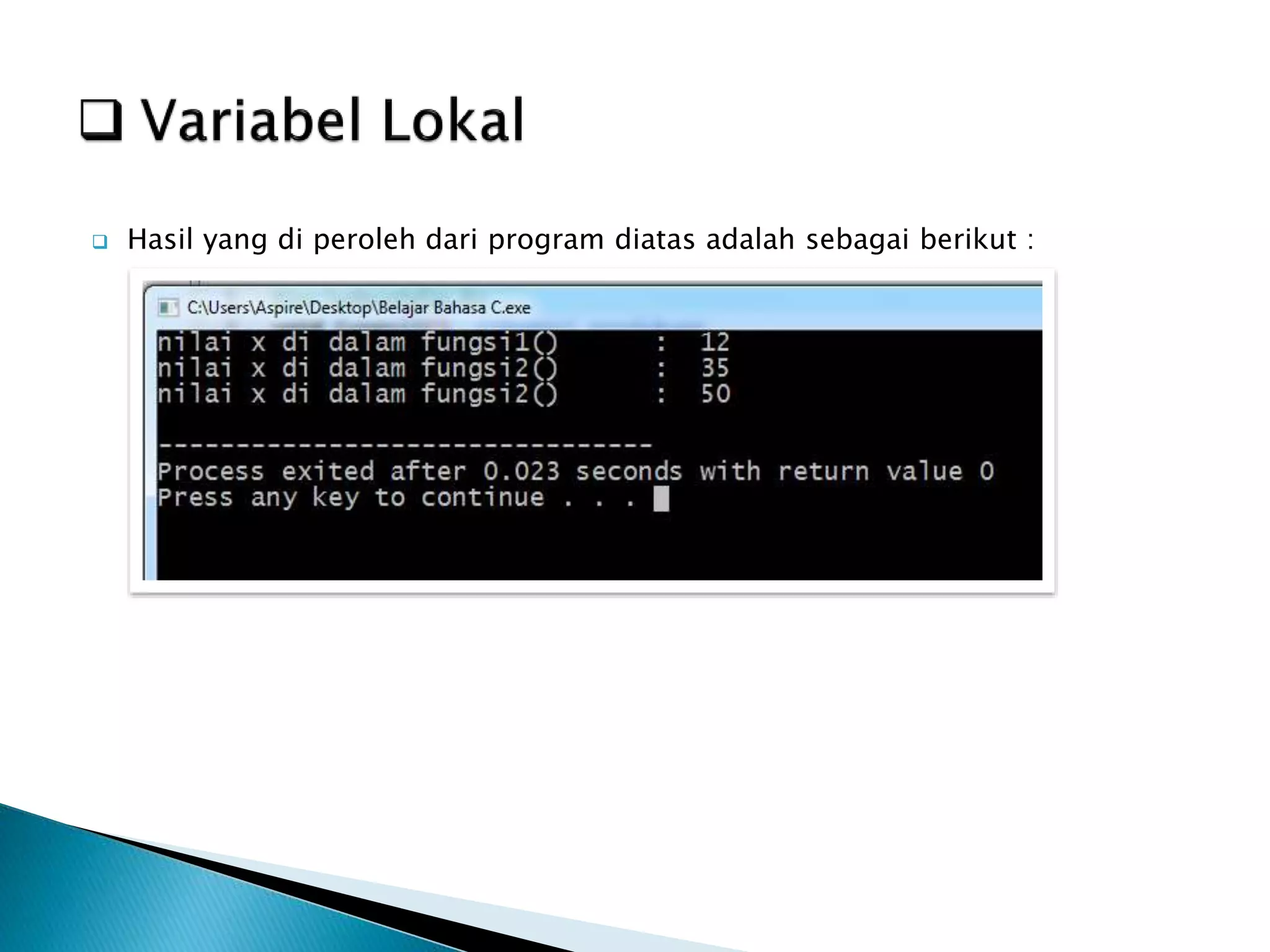 ❑ Variabel Lokal

❑ Hasil yang di peroleh dari program diatas adalah sebagai berikut :

C:\Users\Aspire\Desktop\Belajar Bahasa C.exe

nilai x di dalam fungsi1() : 12
nilai x di dalam fungsi2() : 35
nilai x di dalam fungsi2() : 50

--------------------------------
Process exited after 0.023 seconds with return value 0
Press any key to continue . . .